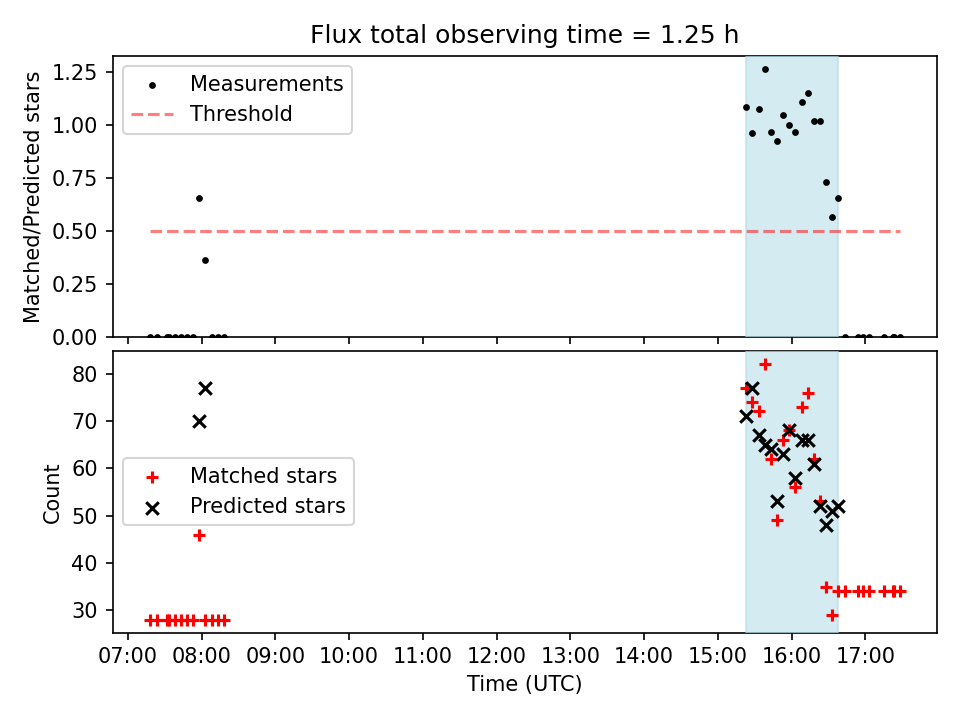 Flux total observing time = 1.25 h

Matched/Predicted stars

1.25
1.00
0.75
0.50
0.25
0.00

Measurements
Threshold

Count

80
70
60
50
40
30

Matched stars
Predicted stars

07:00 08:00 09:00 10:00 11:00 12:00 13:00 14:00 15:00 16:00 17:00

Time (UTC)